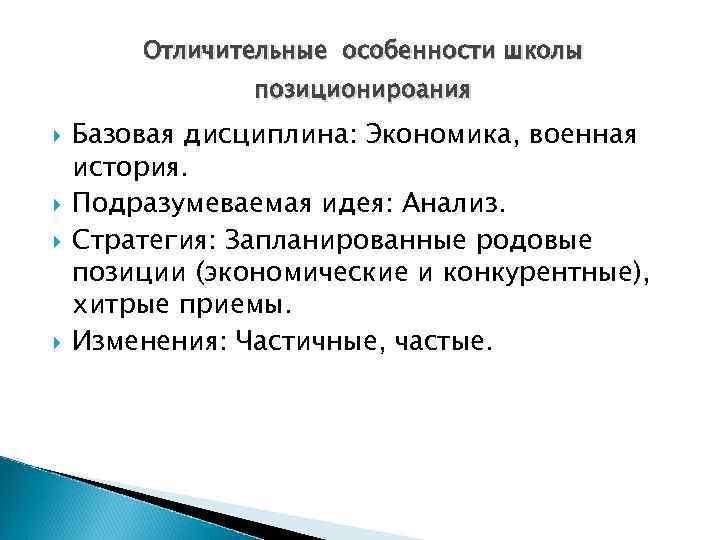 Отличительные особенности школы позиционироания

Базовая дисциплина: Экономика, военная история.

Подразумеваемая идея: Анализ.

Стратегия: Запланированные родовые позиции (экономические и конкурентные), хитрые приемы.

Изменения: Частичные, частые.